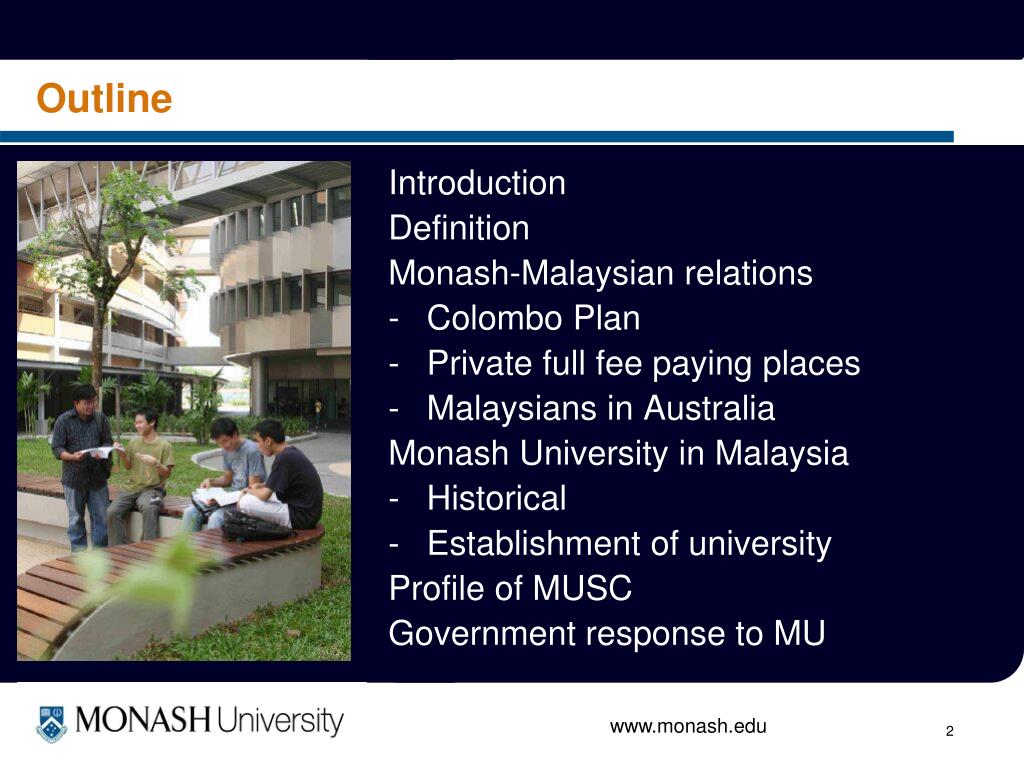 Outline

Introduction
Definition
Monash-Malaysian relations
- Colombo Plan
- Private full fee paying places
- Malaysians in Australia
Monash University in Malaysia
- Historical
- Establishment of university
Profile of MUSC
Government response to MU

MONASH University

www.monash.edu

2